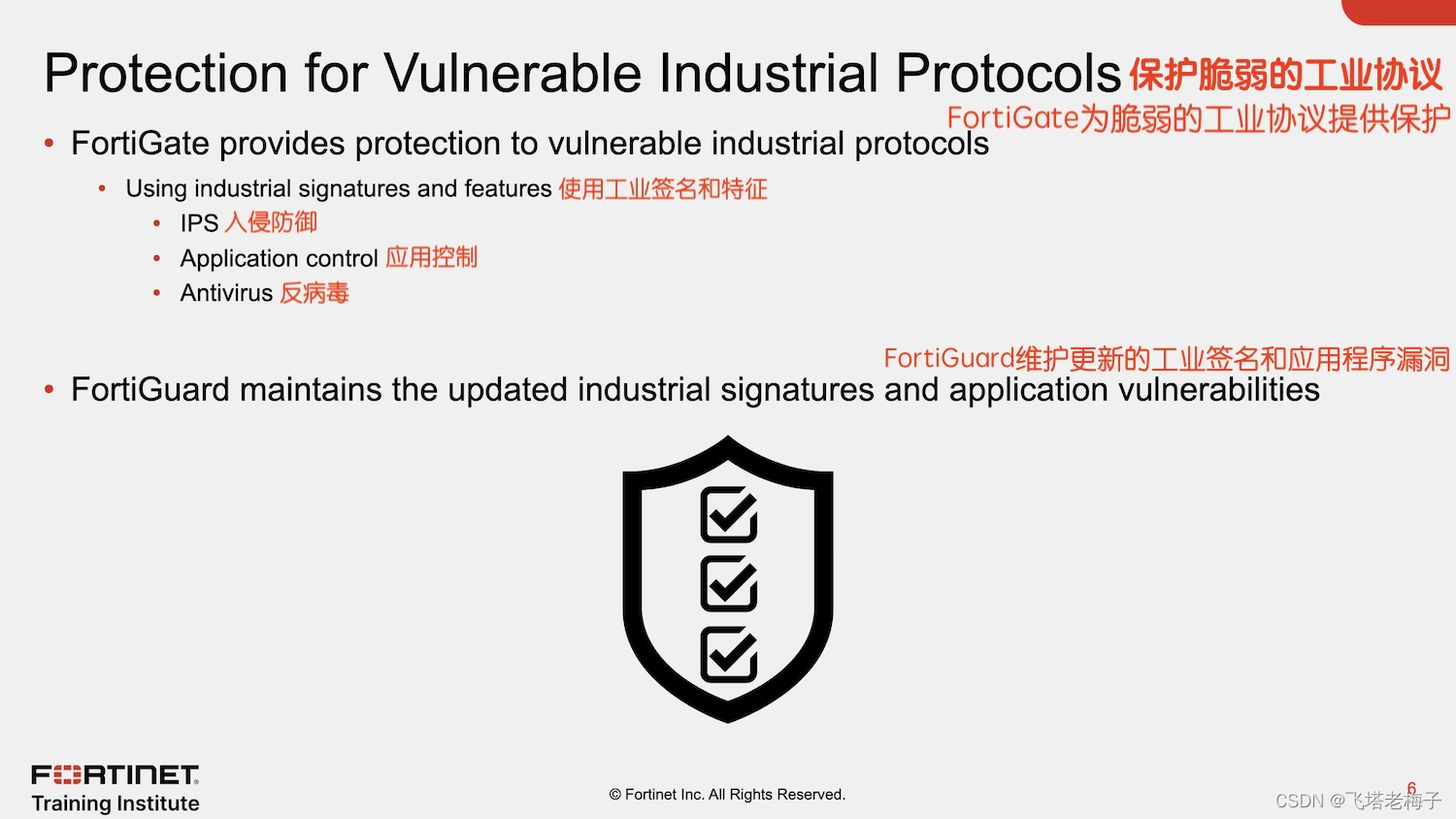 Protection for Vulnerable Industrial Protocols 保护脆弱的工业协议

FortiGate为脆弱的工业协议提供保护

• FortiGate provides protection to vulnerable industrial protocols
  • Using industrial signatures and features 使用工业签名和特征
    • IPS 入侵防御
    • Application control 应用控制
    • Antivirus 反病毒

FortiGuard维护更新的工业签名和应用程序漏洞

• FortiGuard maintains the updated industrial signatures and application vulnerabilities

FORTINET
Training Institute

© Fortinet Inc. All Rights Reserved.

6

CSDN @飞塔老梅子